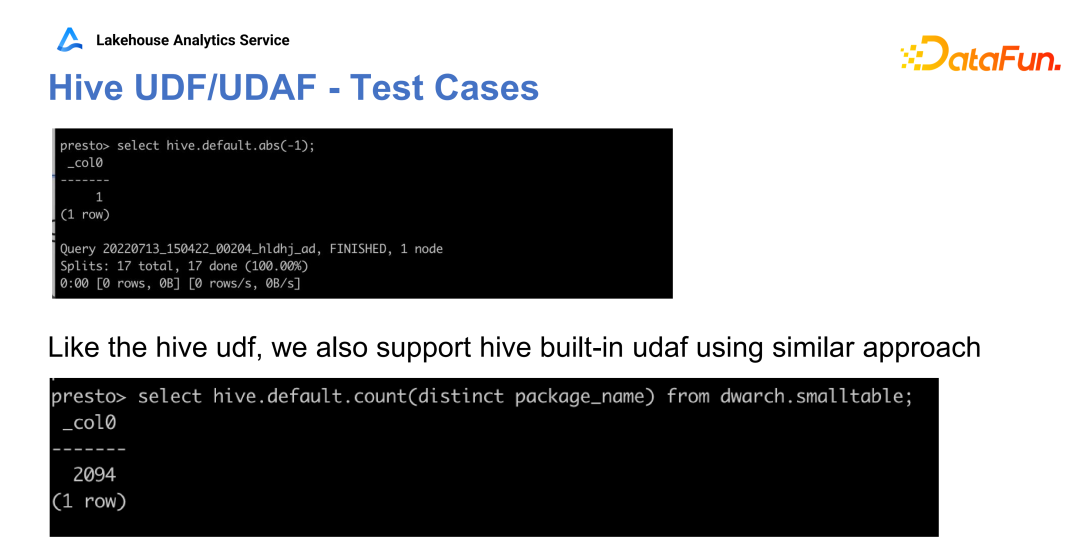 Lakehouse Analytics Service

DataFun.

Hive UDF/UDAF - Test Cases

presto> select hive.default.abs(-1);
 _col0
-------
     1
(1 row)

Query 20220713_150422_00204_hldhj_ad, FINISHED, 1 node
Splits: 17 total, 17 done (100.00%)
0:00 [0 rows, 0B] [0 rows/s, 0B/s]

Like the hive udf, we also support hive built-in udaf using similar approach

presto> select hive.default.count(distinct package_name) from dwarch.smalltable;
 _col0
-------
  2094
(1 row)